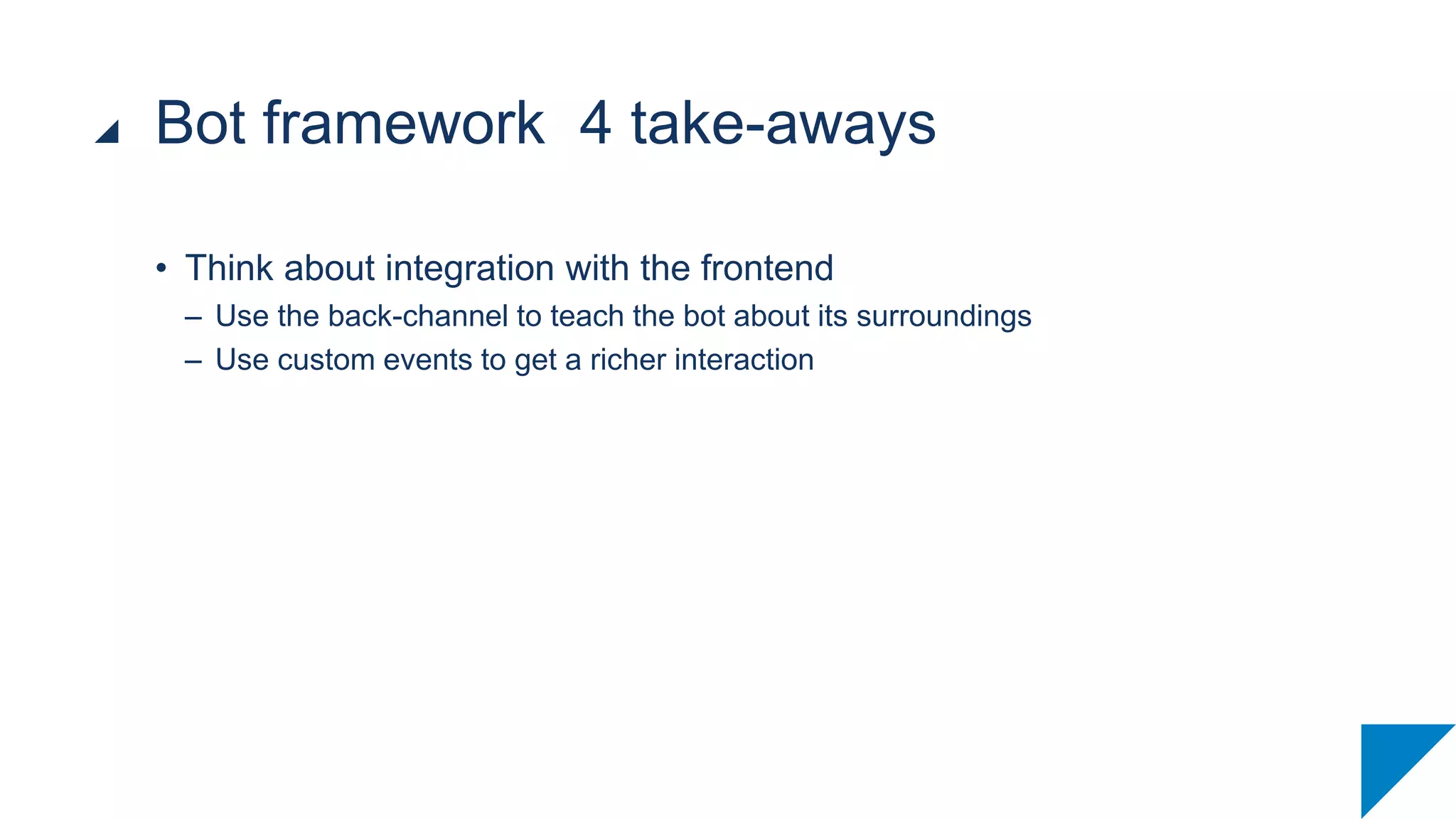 Bot framework  4 take-aways

• Think about integration with the frontend
– Use the back-channel to teach the bot about its surroundings
– Use custom events to get a richer interaction